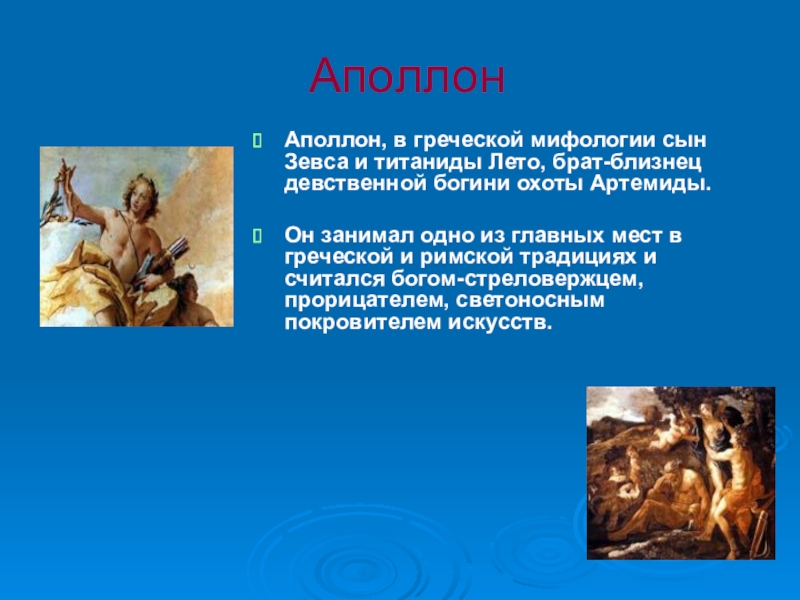 Аполлон

Аполлон, в греческой мифологии сын Зевса и титаниды Лето, брат-близнец девственной богини охоты Артемиды.

Он занимал одно из главных мест в греческой и римской традициях и считался богом-стреловержцем, прорицателем, светоносным покровителем искусств.